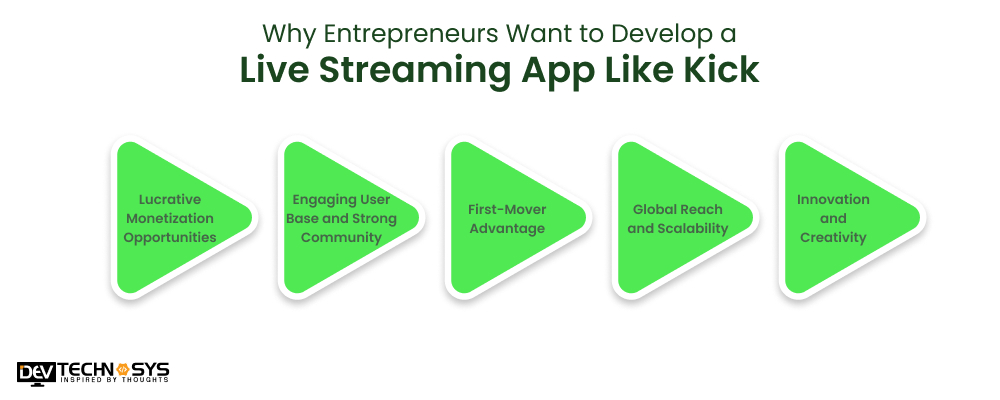 Why Entrepreneurs Want to Develop a
Live Streaming App Like Kick

Lucrative Monetization Opportunities

Engaging User Base and Strong Community

First-Mover Advantage

Global Reach and Scalability

Innovation and Creativity

DEV TECHNOSYS
INSPIRED BY THOUGHTS